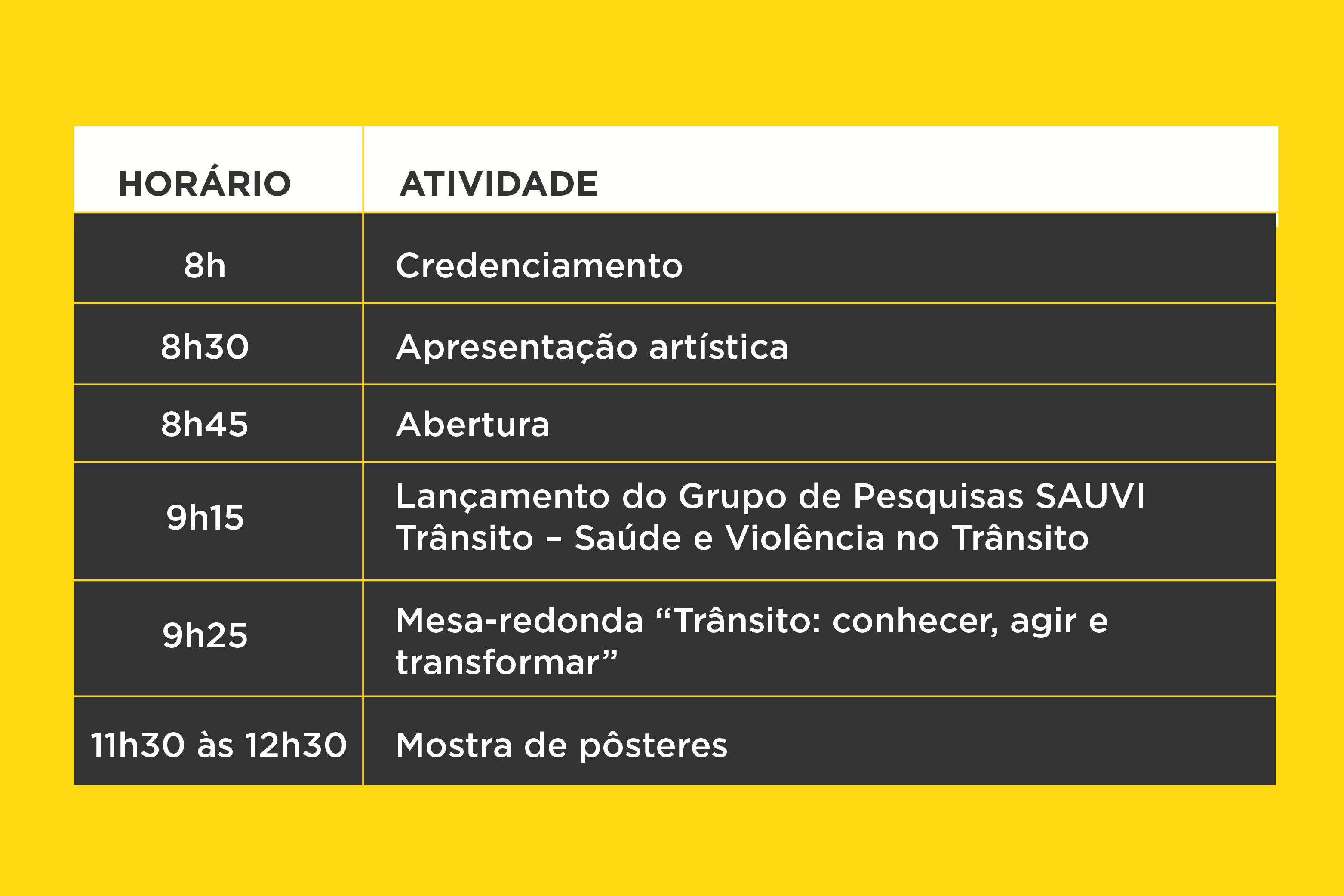 | HORÁRIO | ATIVIDADE |
|---|---|
| 8h | Credenciamento |
| 8h30 | Apresentação artística |
| 8h45 | Abertura |
| 9h15 | Lançamento do Grupo de Pesquisas SAUVI Trânsito – Saúde e Violência no Trânsito |
| 9h25 | Mesa-redonda “Trânsito: conhecer, agir e transformar” |
| 11h30 às 12h30 | Mostra de pôsteres |